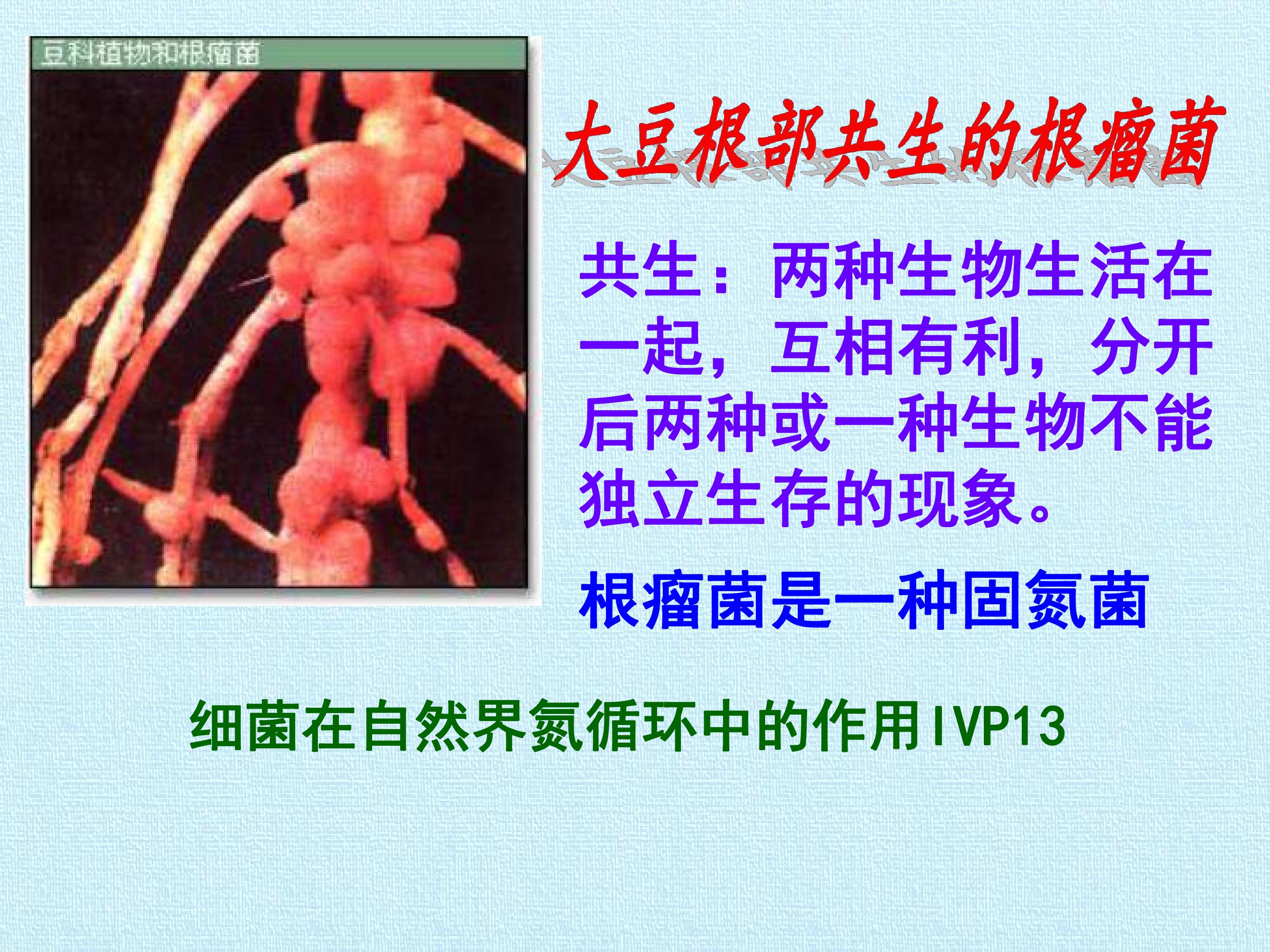 豆科植物和根瘤菌

大豆根部共生的根瘤菌

共生：两种生物生活在一起，互相有利，分开后两种或一种生物不能独立生存的现象。

根瘤菌是一种固氮菌

细菌在自然界氮循环中的作用IVP13